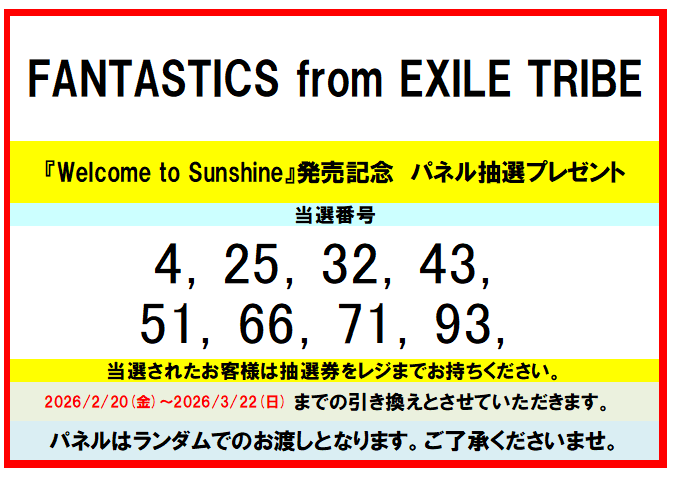 FANTASTICS from EXILE TRIBE

『Welcome to Sunshine』発売記念　パネル抽選プレゼント

当選番号

4, 25, 32, 43,
51, 66, 71, 93,

当選されたお客様は抽選券をレジまでお持ちください。

2026/2/20(金)~2026/3/22(日) までの引き換えとさせていただきます。

パネルはランダムでのお渡しとなります。ご了承くださいませ。